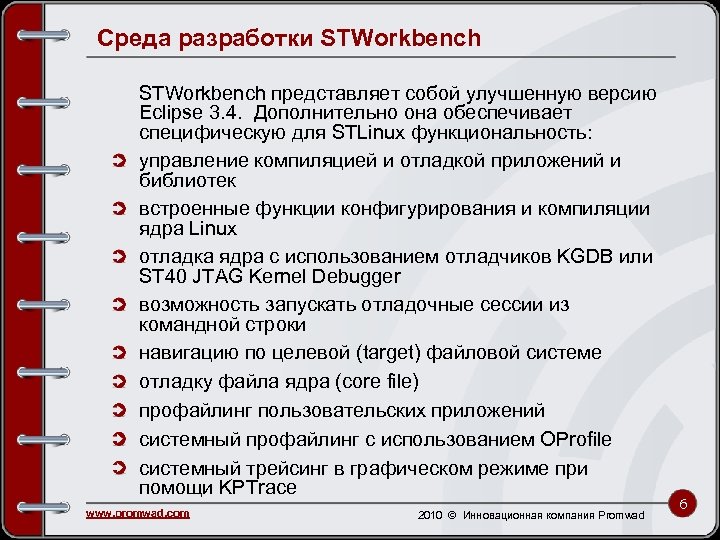 Среда разработки STWorkbench

STWorkbench представляет собой улучшенную версию Eclipse 3.4. Дополнительно она обеспечивает специфическую для STLinux функциональность:

управление компиляцией и отладкой приложений и библиотек

встроенные функции конфигурирования и компиляции ядра Linux

отладка ядра с использованием отладчиков KGDB или ST40 JTAG Kernel Debugger

возможность запускать отладочные сессии из командной строки

навигацию по целевой (target) файловой системе

отладку файла ядра (core file)

профайлинг пользовательских приложений

системный профайлинг с использованием OProfile

системный трейсинг в графическом режиме при помощи KPTrace

www.promwad.com

2010 © Инновационная компания Promwad

6